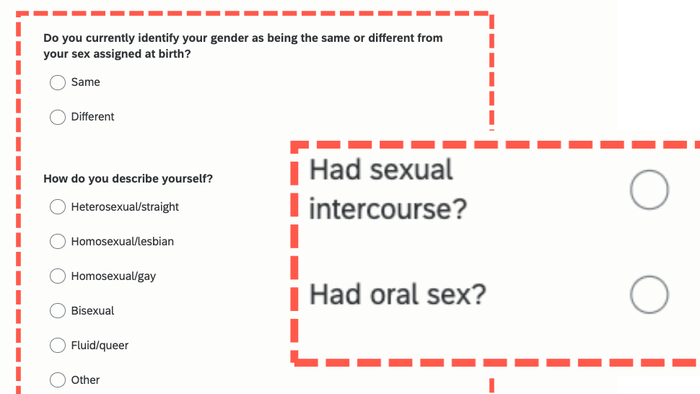 Do you currently identify your gender as being the same or different from your sex assigned at birth?

Same

Different

How do you describe yourself?

Heterosexual/straight

Homosexual/lesbian

Homosexual/gay

Bisexual

Fluid/queer

Other

Had sexual intercourse?

Had oral sex?